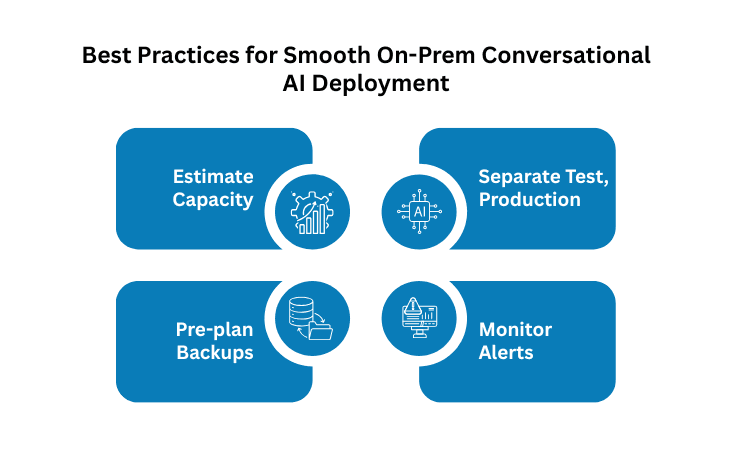 Best Practices for Smooth On-Prem Conversational AI Deployment

Estimate Capacity

AI

Separate Test, Production

Pre-plan Backups

Monitor Alerts